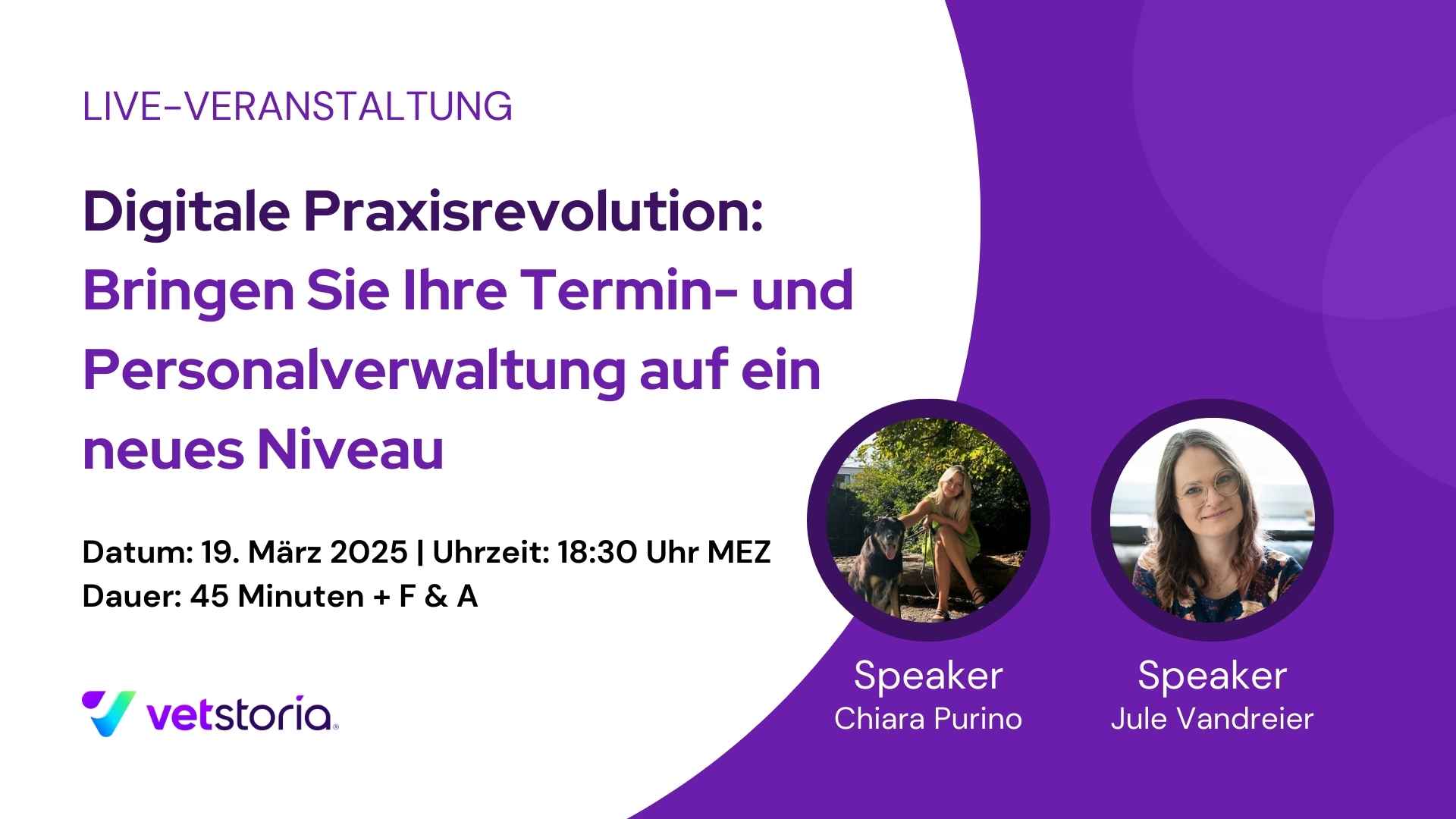 LIVE-VERANSTALTUNG

Digitale Praxisrevolution: Bringen Sie Ihre Termin- und Personalverwaltung auf ein neues Niveau

Datum: 19. März 2025 | Uhrzeit: 18:30 Uhr MEZ
Dauer: 45 Minuten + F & A

vetstoria

Speaker
Chiara Purino

Speaker
Jule Vandreier